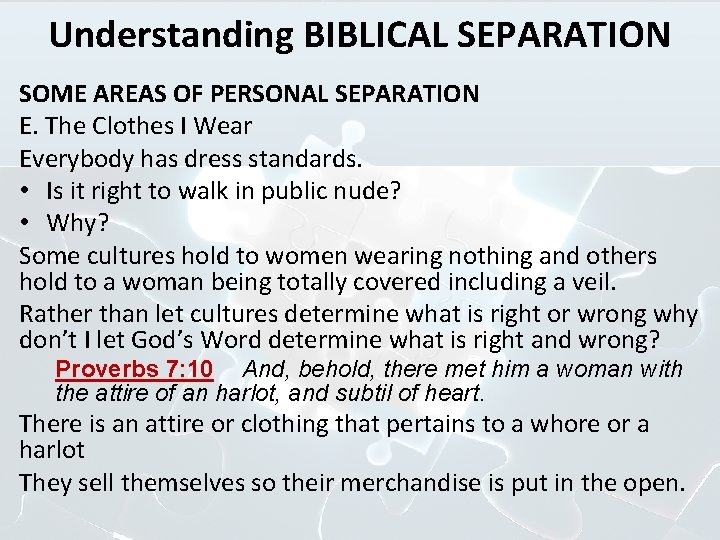 Understanding BIBLICAL SEPARATION

SOME AREAS OF PERSONAL SEPARATION

E. The Clothes I Wear

Everybody has dress standards.

• Is it right to walk in public nude?
• Why?

Some cultures hold to women wearing nothing and others hold to a woman being totally covered including a veil.

Rather than let cultures determine what is right or wrong why don't I let God's Word determine what is right and wrong?

Proverbs 7:10 And, behold, there met him a woman with the attire of an harlot, and subtil of heart.

There is an attire or clothing that pertains to a whore or a harlot

They sell themselves so their merchandise is put in the open.